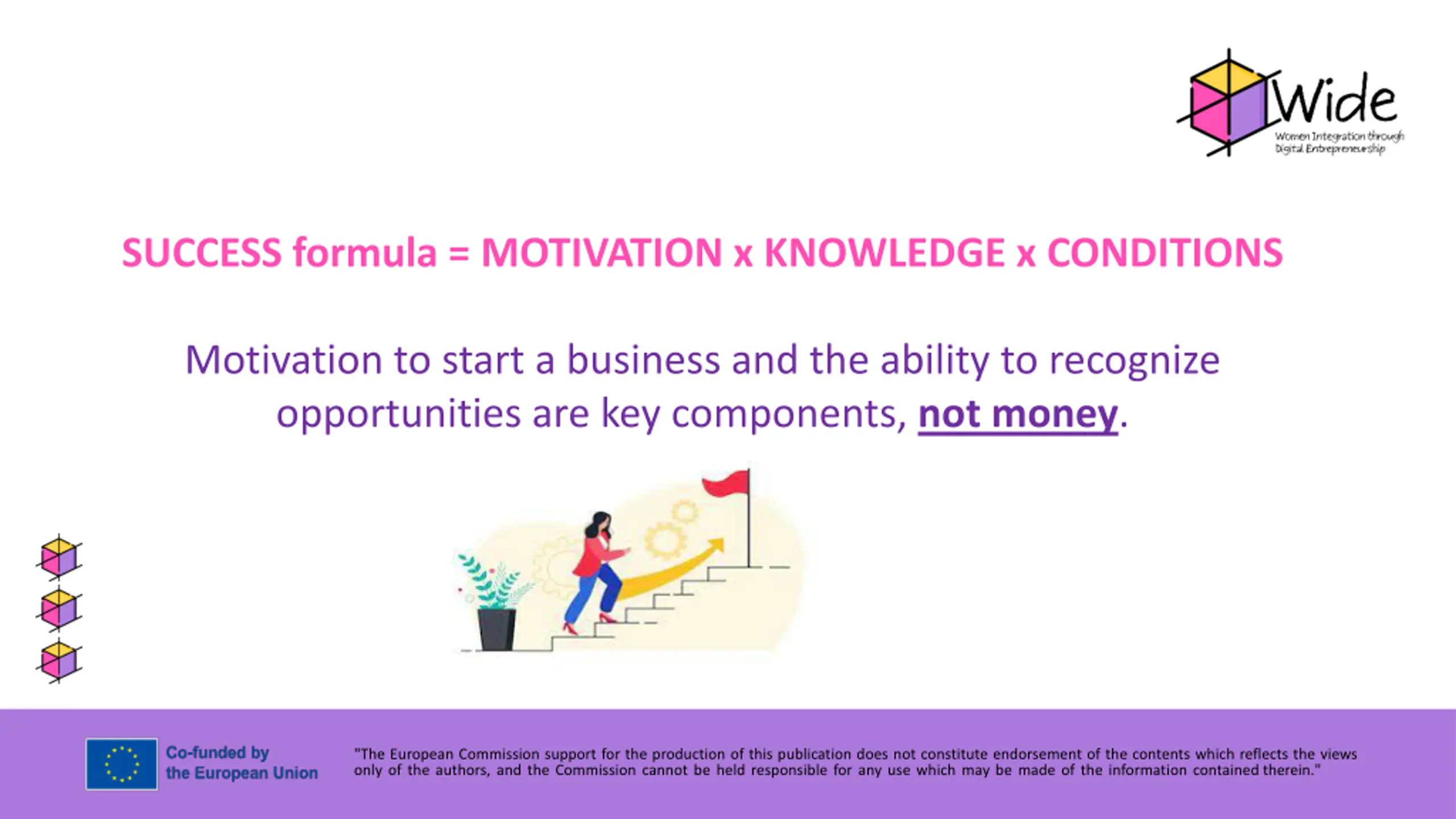 Wide
Women Integration through Digital Entrepreneurship

SUCCESS formula = MOTIVATION x KNOWLEDGE x CONDITIONS

Motivation to start a business and the ability to recognize opportunities are key components, not money.

Co-funded by the European Union

"The European Commission support for the production of this publication does not constitute endorsement of the contents which reflects the views only of the authors, and the Commission cannot be held responsible for any use which may be made of the information contained therein."